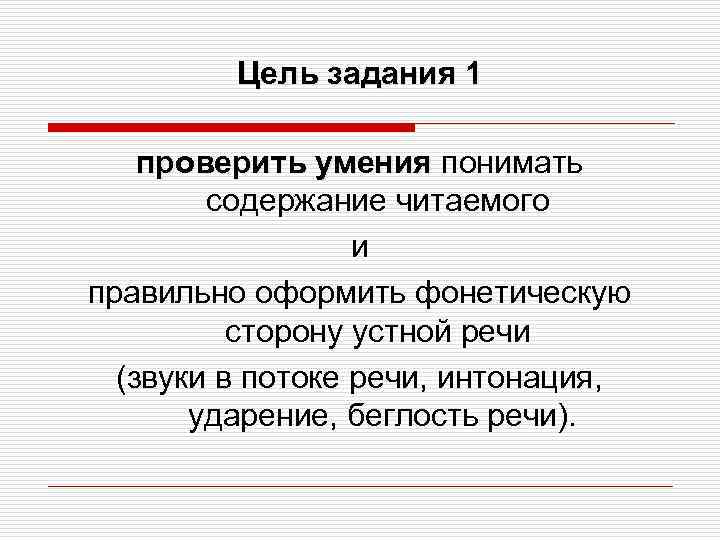 Цель задания 1

проверить умения понимать содержание читаемого

и

правильно оформить фонетическую сторону устной речи

(звуки в потоке речи, интонация, ударение, беглость речи).